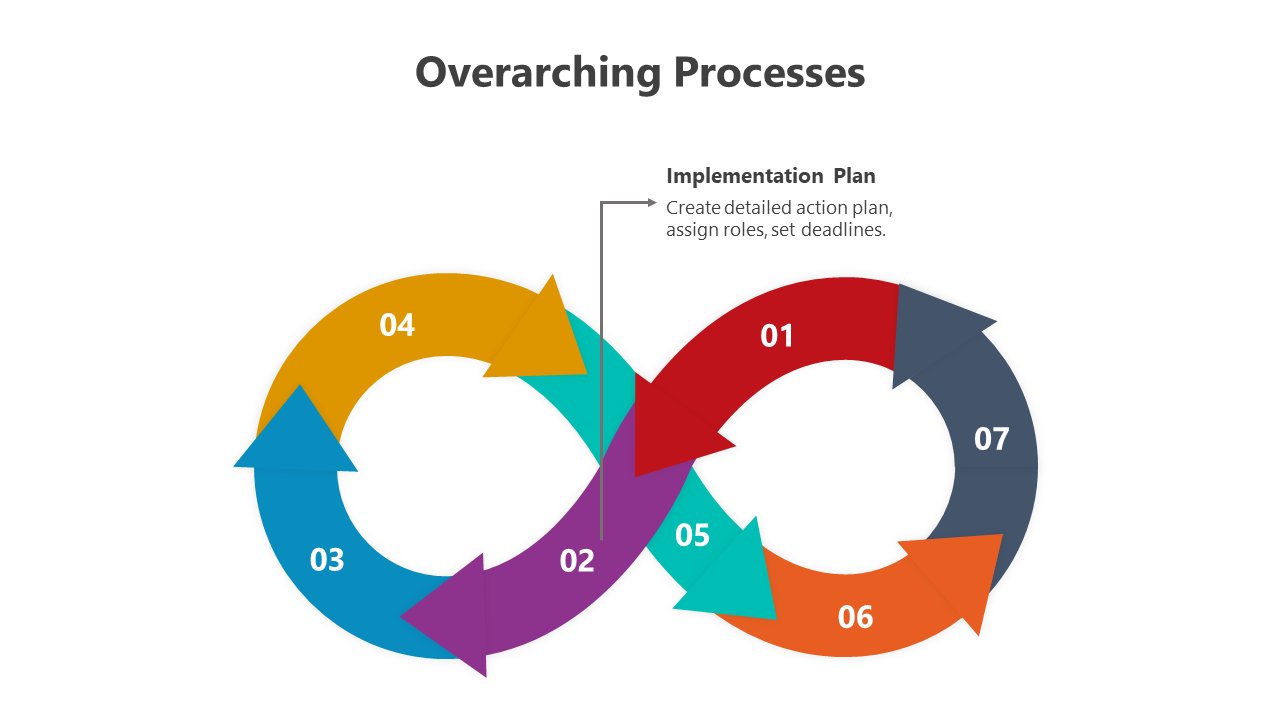 Overarching Processes

Implementation Plan

Create detailed action plan, assign roles, set deadlines.

04

01

07

03

02

05

06